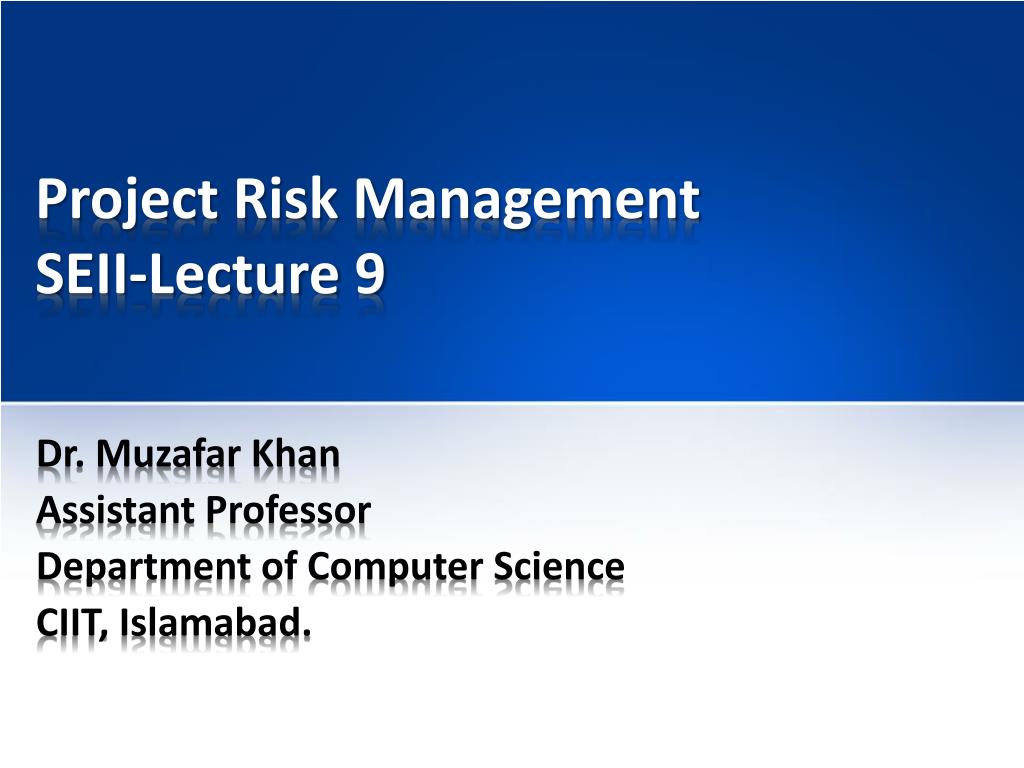 Project Risk Management
SEII-Lecture 9

Dr. Muzafar Khan
Assistant Professor
Department of Computer Science
CIIT, Islamabad.